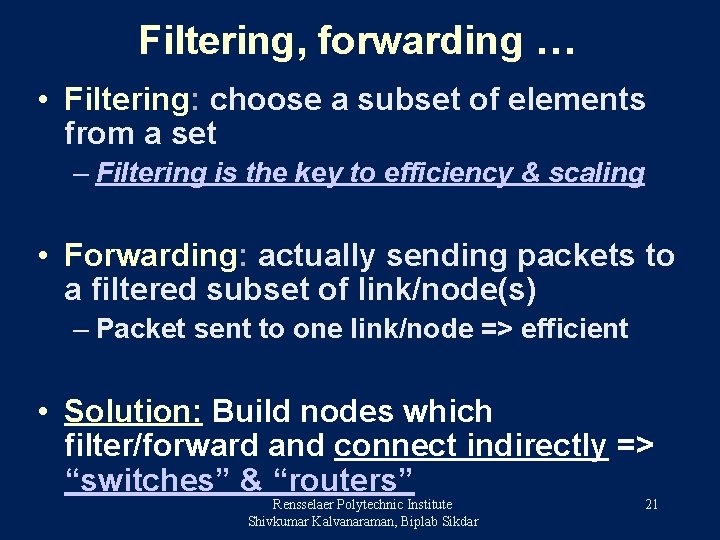 Filtering, forwarding …

• Filtering: choose a subset of elements from a set

– Filtering is the key to efficiency & scaling

• Forwarding: actually sending packets to a filtered subset of link/node(s)

– Packet sent to one link/node => efficient

• Solution: Build nodes which filter/forward and connect indirectly => “switches” & “routers”

Rensselaer Polytechnic Institute
Shivkumar Kalvanaraman, Biplab Sikdar

21